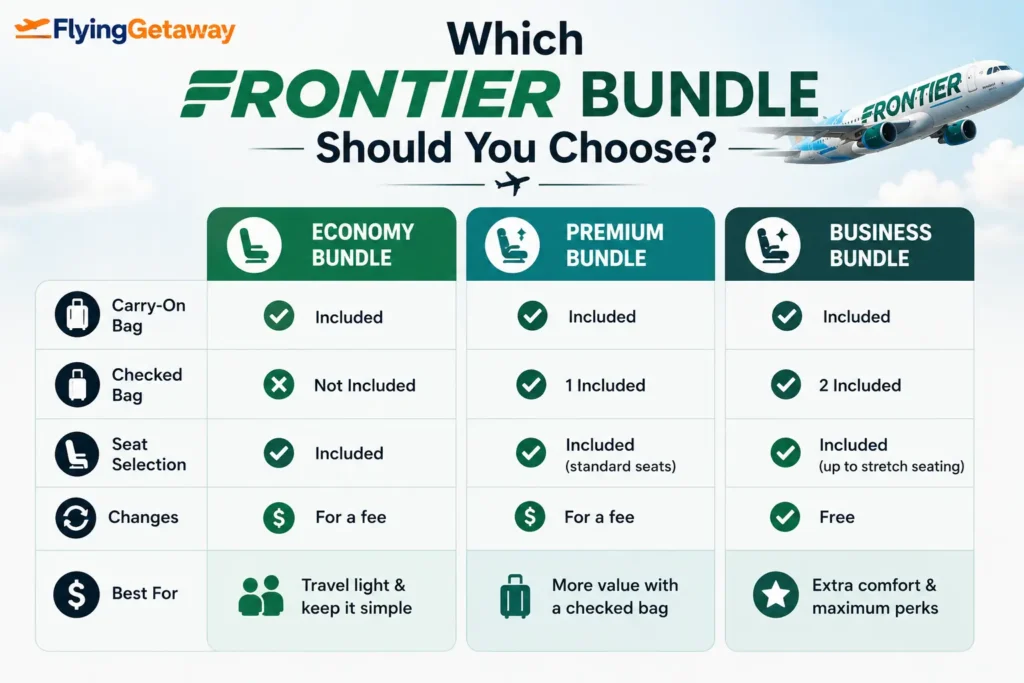 FlyingGetaway

Which FRONTIER BUNDLE Should You Choose?

FRONTIER

| | ECONOMY BUNDLE | PREMIUM BUNDLE | BUSINESS BUNDLE |
|---|---|---|---|
| Carry-On Bag | Included | Included | Included |
| Checked Bag | Not Included | 1 Included | 2 Included |
| Seat Selection | Included | Included (standard seats) | Included (up to stretch seating) |
| Changes | For a fee | For a fee | Free |
| Best For | Travel light & keep it simple | More value with a checked bag | Extra comfort & maximum perks |